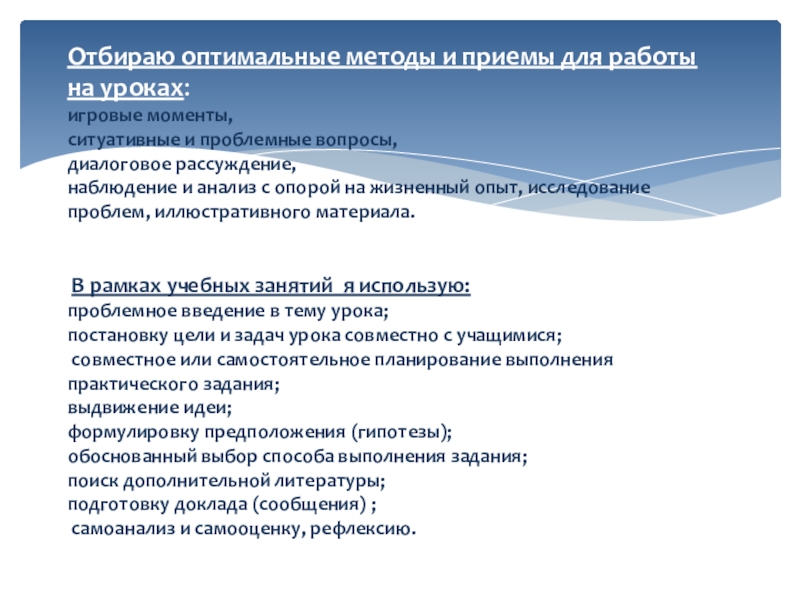 Отбираю оптимальные методы и приемы для работы на уроках:
игровые моменты,
ситуативные и проблемные вопросы,
диалоговое рассуждение,
наблюдение и анализ с опорой на жизненный опыт, исследование проблем, иллюстративного материала.

В рамках учебных занятий я использую:
проблемное введение в тему урока;
постановку цели и задач урока совместно с учащимися;
совместное или самостоятельное планирование выполнения практического задания;
выдвижение идеи;
формулировку предположения (гипотезы);
обоснованный выбор способа выполнения задания;
поиск дополнительной литературы;
подготовку доклада (сообщения) ;
самоанализ и самооценку, рефлексию.